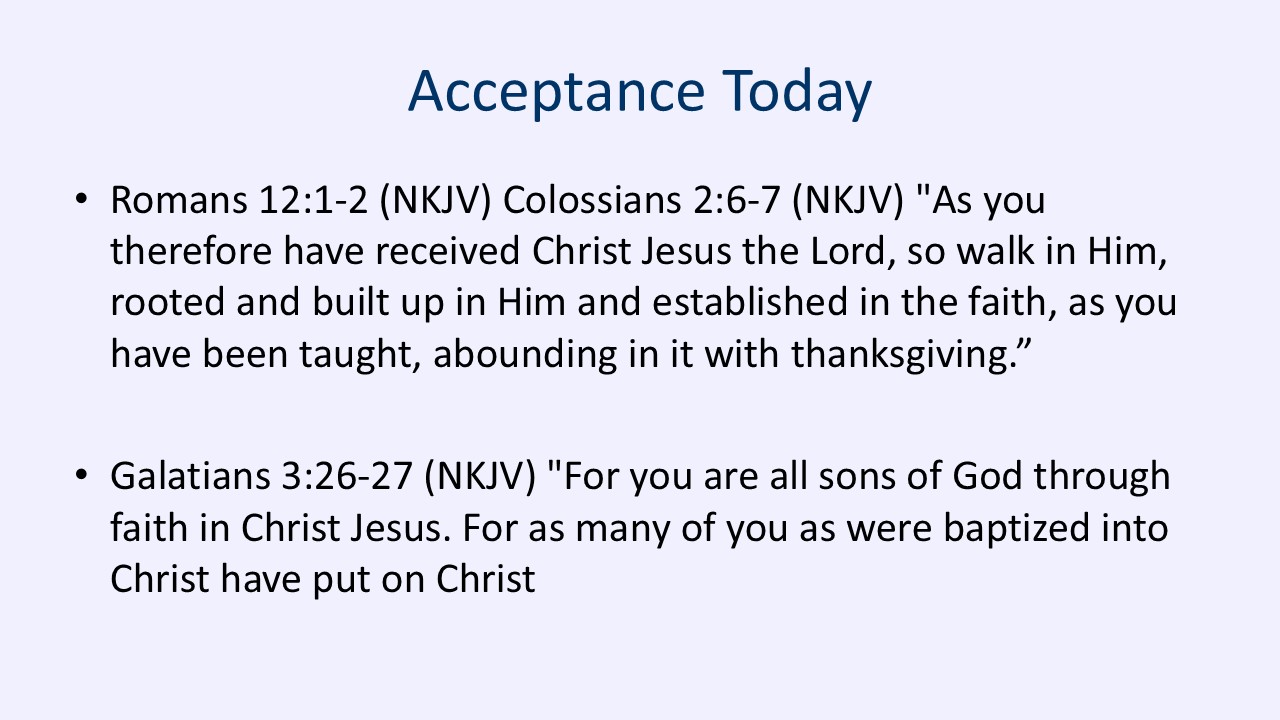 Acceptance Today

• Romans 12:1-2 (NKJV) Colossians 2:6-7 (NKJV) "As you therefore have received Christ Jesus the Lord, so walk in Him, rooted and built up in Him and established in the faith, as you have been taught, abounding in it with thanksgiving.”

• Galatians 3:26-27 (NKJV) "For you are all sons of God through faith in Christ Jesus. For as many of you as were baptized into Christ have put on Christ